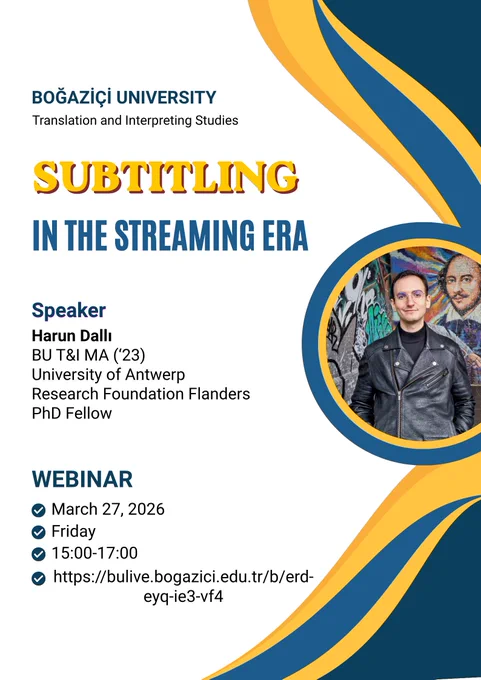 BOĞAZİÇİ UNIVERSITY
Translation and Interpreting Studies

SUBTITLING

IN THE STREAMING ERA

Speaker
Harun Dallı
BU T&I MA ('23)
University of Antwerp
Research Foundation Flanders
PhD Fellow

WEBINAR
March 27, 2026
Friday
15:00-17:00
https://bulive.bogazici.edu.tr/b/erd-eyq-ie3-vf4